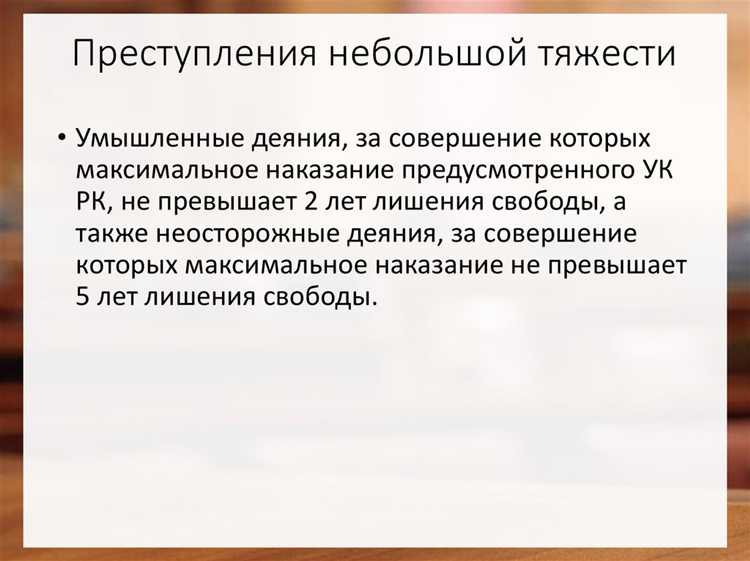 Преступления небольшой тяжести

• Умышленные деяния, за совершение которых максимальное наказание предусмотренного УК РК, не превышает 2 лет лишения свободы, а также неосторожные деяния, за совершение которых максимальное наказание не превышает 5 лет лишения свободы.